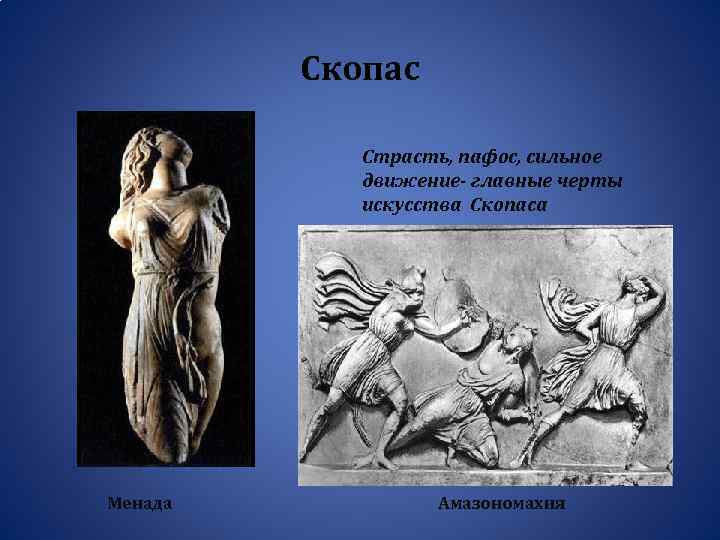 Скопас

Страсть, пафос, сильное движение- главные черты искусства Скопаса

Менада

Амазономахия